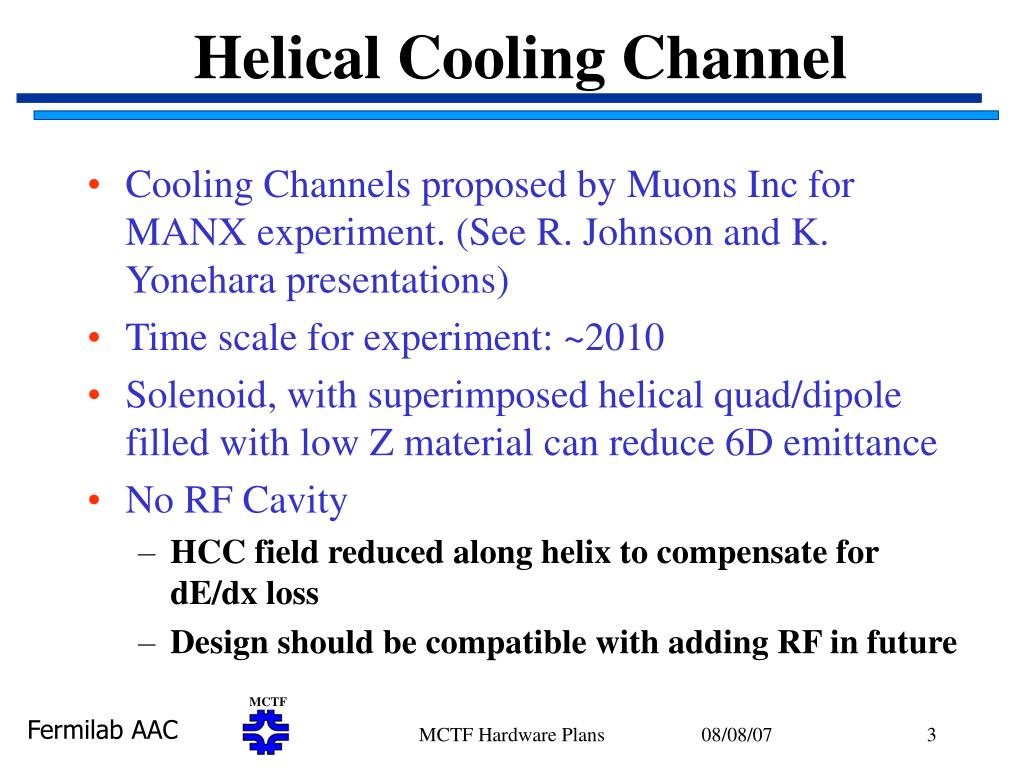 Helical Cooling Channel

• Cooling Channels proposed by Muons Inc for MANX experiment. (See R. Johnson and K. Yonehara presentations)
• Time scale for experiment: ~2010
• Solenoid, with superimposed helical quad/dipole filled with low Z material can reduce 6D emittance
• No RF Cavity
– HCC field reduced along helix to compensate for dE/dx loss
– Design should be compatible with adding RF in future

Fermilab AAC
MCTF
MCTF Hardware Plans
08/08/07
3